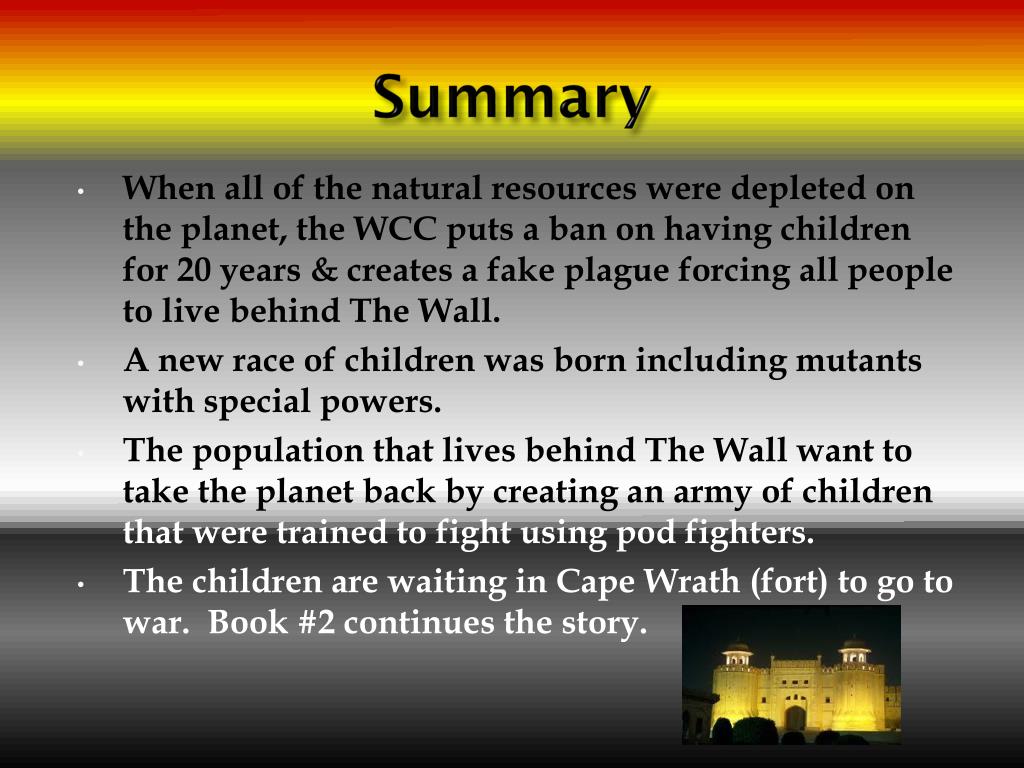 Summary

• When all of the natural resources were depleted on the planet, the WCC puts a ban on having children for 20 years & creates a fake plague forcing all people to live behind The Wall.

• A new race of children was born including mutants with special powers.

• The population that lives behind The Wall want to take the planet back by creating an army of children that were trained to fight using pod fighters.

• The children are waiting in Cape Wrath (fort) to go to war. Book #2 continues the story.